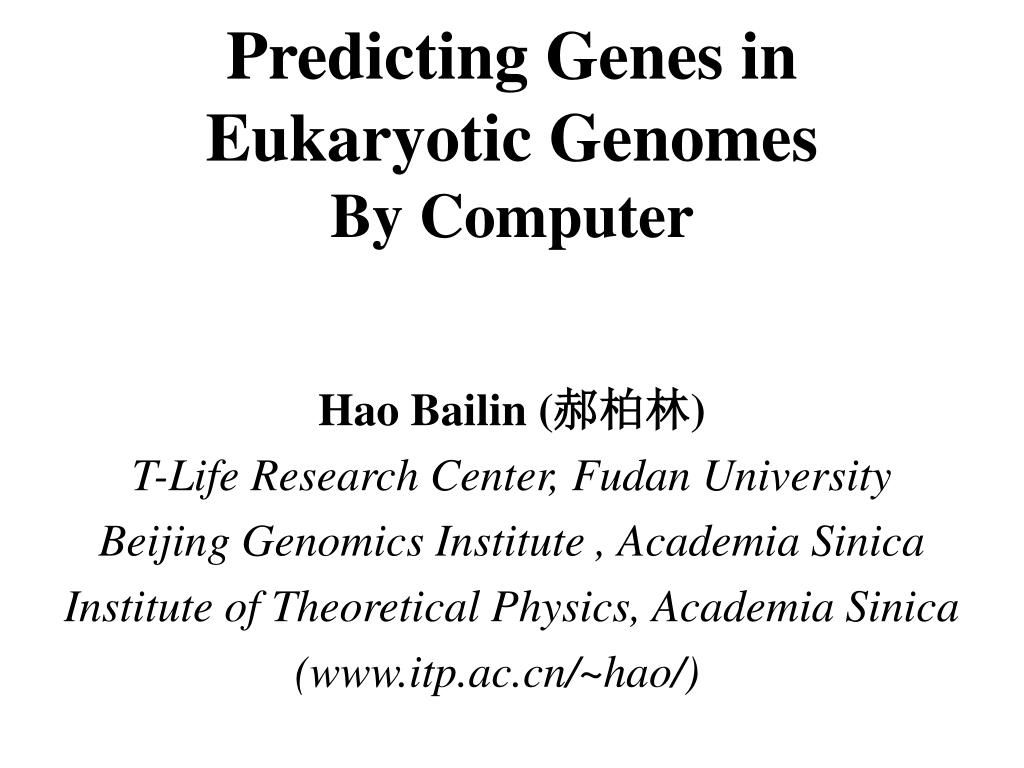 Predicting Genes in Eukaryotic Genomes By Computer

Hao Bailin (郝柏林)
T-Life Research Center, Fudan University
Beijing Genomics Institute , Academia Sinica
Institute of Theoretical Physics, Academia Sinica
(www.itp.ac.cn/~hao/)